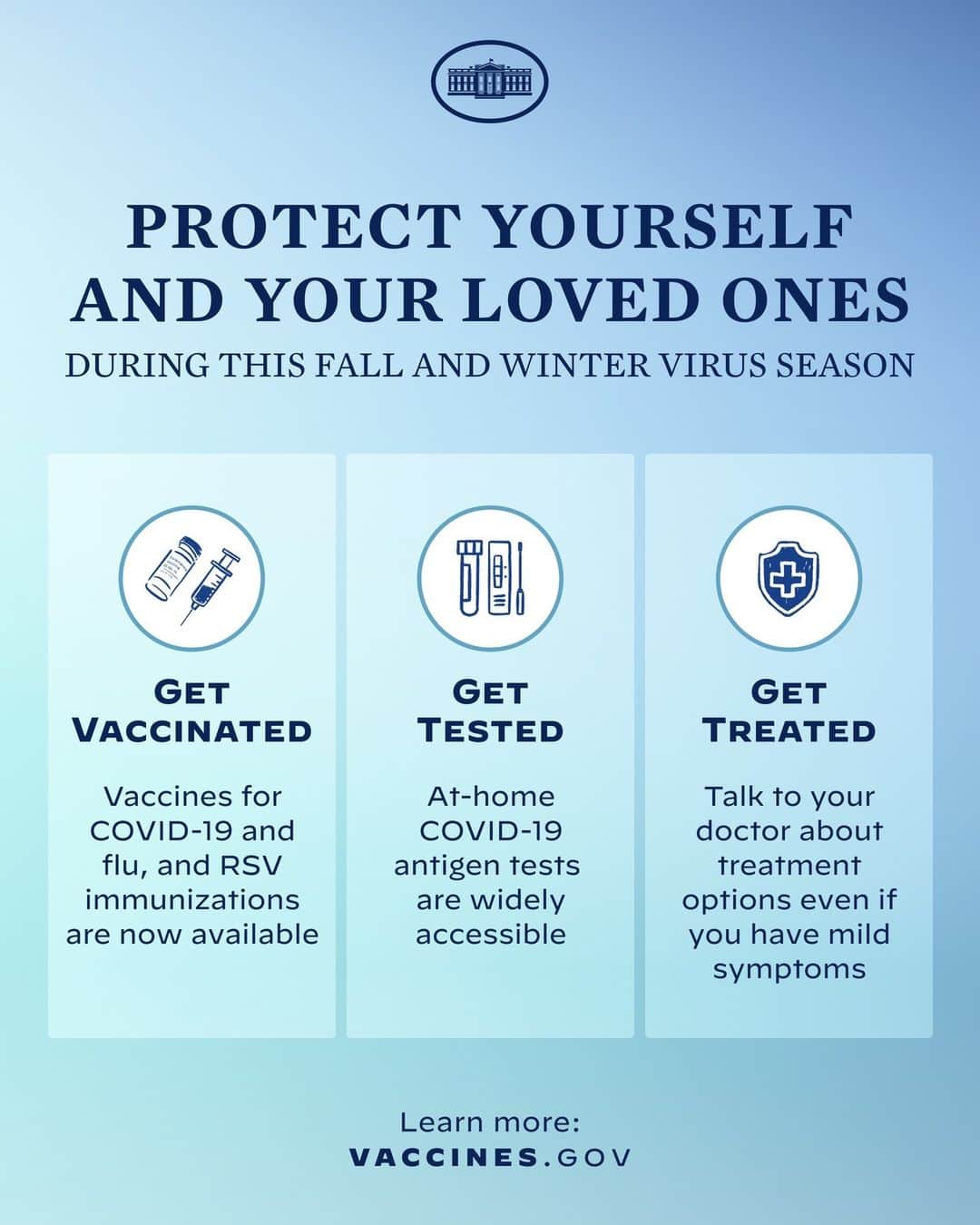 PROTECT YOURSELF AND YOUR LOVED ONES
DURING THIS FALL AND WINTER VIRUS SEASON

GET VACCINATED

Vaccines for COVID-19 and flu, and RSV immunizations are now available

GET TESTED

At-home COVID-19 antigen tests are widely accessible

GET TREATED

Talk to your doctor about treatment options even if you have mild symptoms

Learn more:
VACCINES.GOV